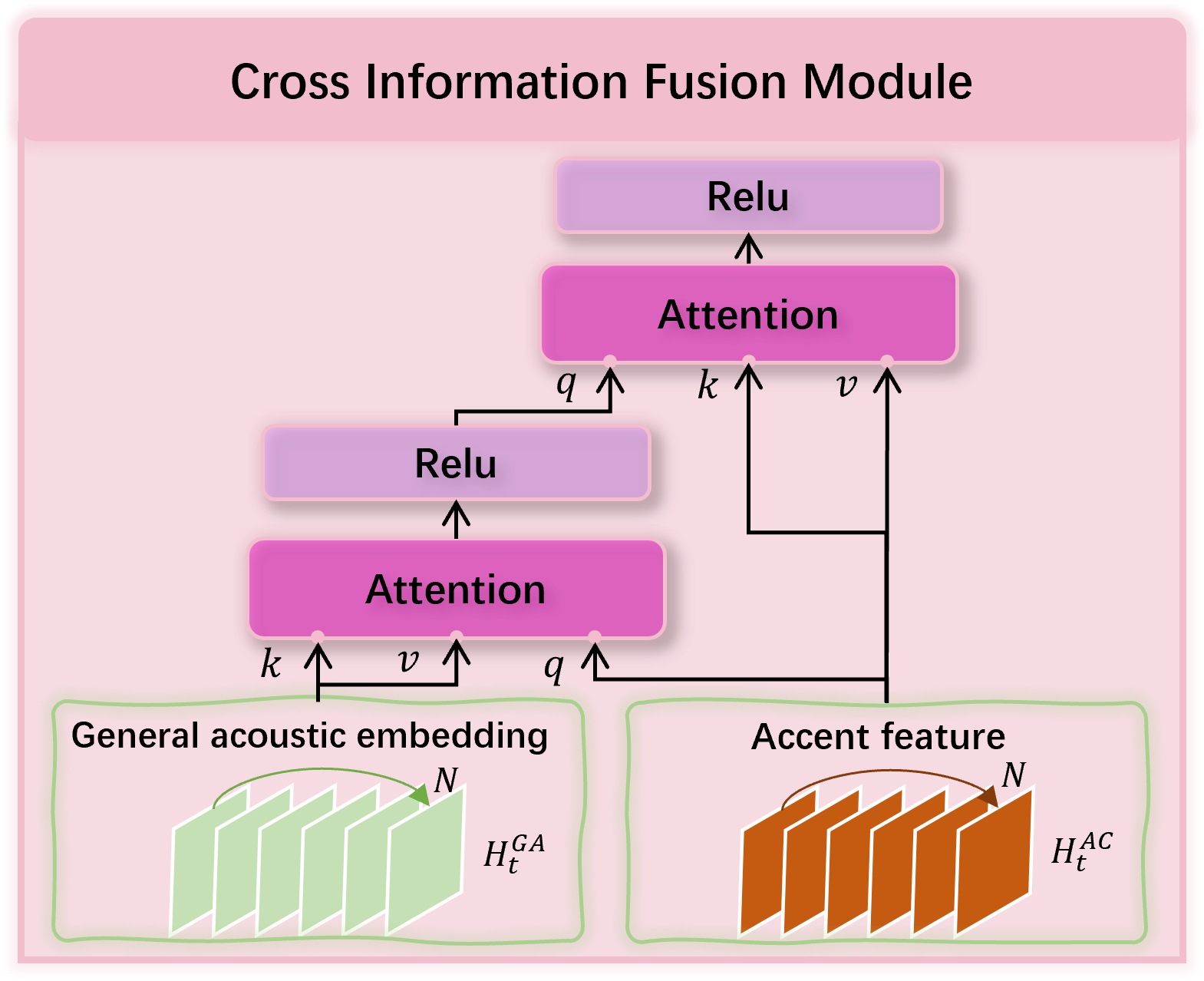 Cross Information Fusion Module

Relu

Attention

$q$ $k$ $v$

Relu

Attention

$k$ $v$ $q$

General acoustic embedding

$N$

$H_t^{GA}$

Accent feature

$N$

$H_t^{AC}$